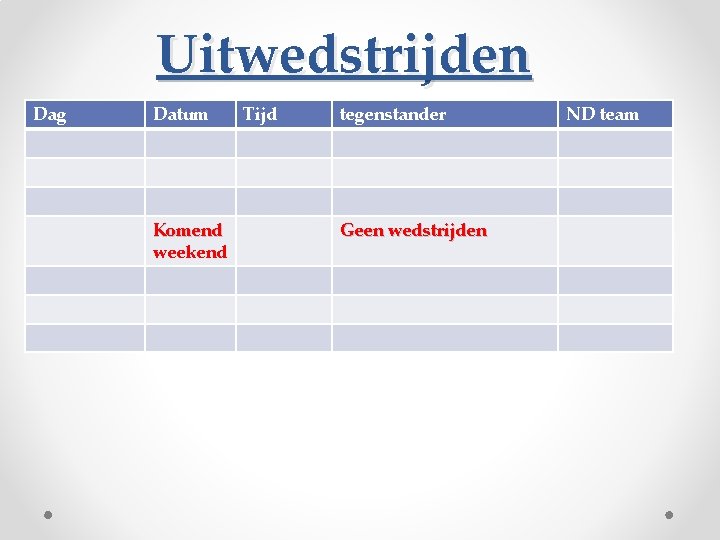 Uitwedstrijden

| Dag | Datum | Tijd | tegenstander | ND team |
|---|---|---|---|---|
| | | | | |
| | | | | |
| | | | | |
| | Komend weekend | | Geen wedstrijden | |
| | | | | |
| | | | | |
| | | | | |